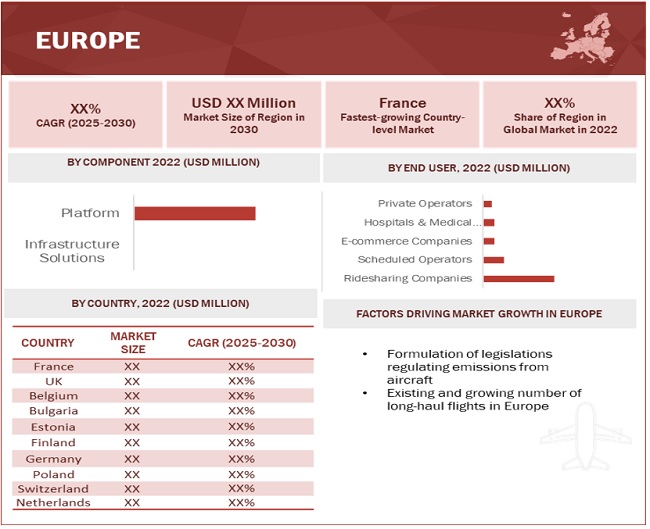 EUROPE

XX%
CAGR (2025-2030)

USD XX Million
Market Size of Region in 2030

France
Fastest-growing Country-level Market

XX%
Share of Region in Global Market in 2022

BY COMPONENT 2022 (USD MILLION)

Platform

Infrastructure Solutions

BY END USER, 2022 (USD MILLION)

Private Operators
Hospitals & Medical...
E-commerce Companies
Scheduled Operators
Ridesharing Companies

BY COUNTRY, 2022 (USD MILLION)

| COUNTRY | MARKET SIZE | CAGR (2025-2030) |
|---|---|---|
| France | XX | XX% |
| UK | XX | XX% |
| Belgium | XX | XX% |
| Bulgaria | XX | XX% |
| Estonia | XX | XX% |
| Finland | XX | XX% |
| Germany | XX | XX% |
| Poland | XX | XX% |
| Switzerland | XX | XX% |
| Netherlands | XX | XX% |

FACTORS DRIVING MARKET GROWTH IN EUROPE

• Formulation of legislations regulating emissions from aircraft
• Existing and growing number of long-haul flights in Europe